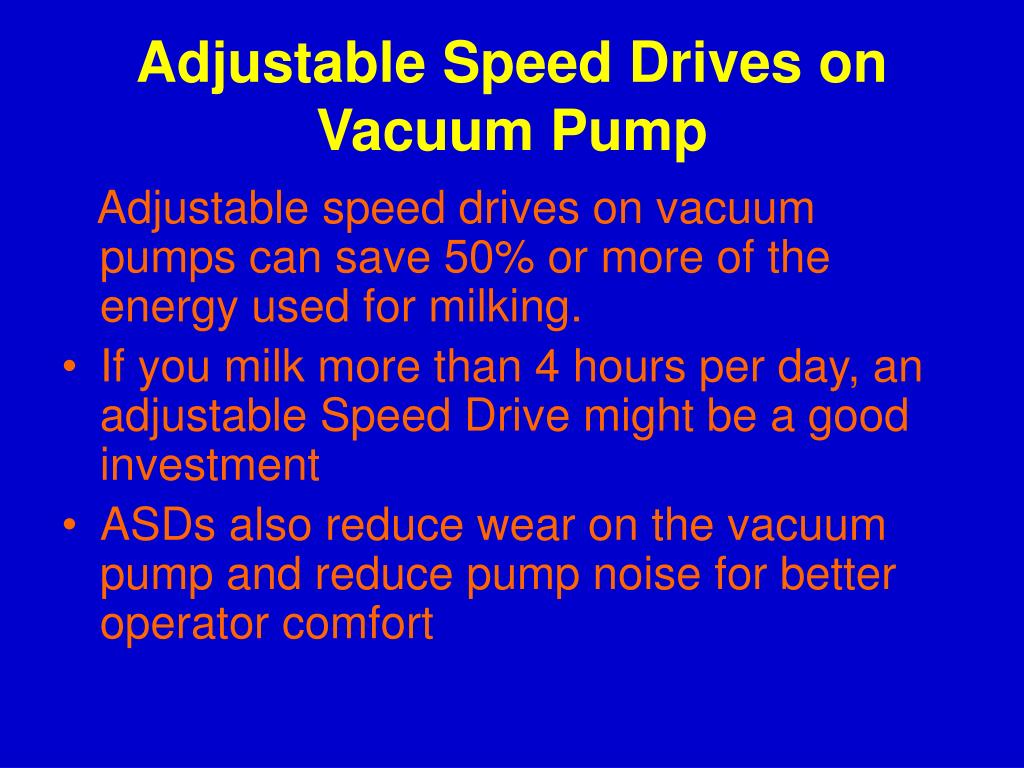 Adjustable Speed Drives on Vacuum Pump

Adjustable speed drives on vacuum pumps can save 50% or more of the energy used for milking.

• If you milk more than 4 hours per day, an adjustable Speed Drive might be a good investment

• ASDs also reduce wear on the vacuum pump and reduce pump noise for better operator comfort